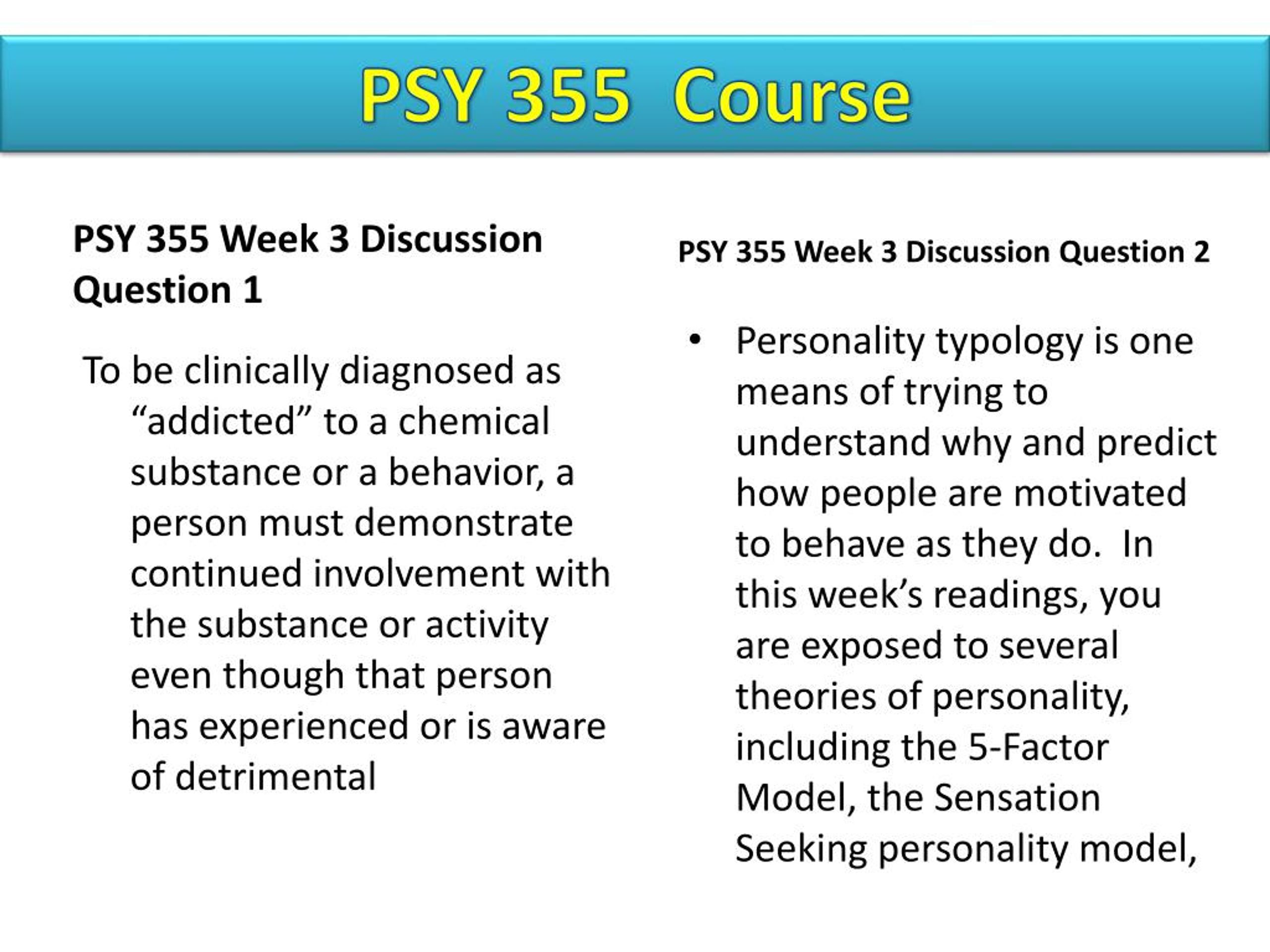 PSY 355 Course

PSY 355 Week 3 Discussion Question 1

To be clinically diagnosed as “addicted” to a chemical substance or a behavior, a person must demonstrate continued involvement with the substance or activity even though that person has experienced or is aware of detrimental

PSY 355 Week 3 Discussion Question 2

• Personality typology is one means of trying to understand why and predict how people are motivated to behave as they do. In this week’s readings, you are exposed to several theories of personality, including the 5-Factor Model, the Sensation Seeking personality model,